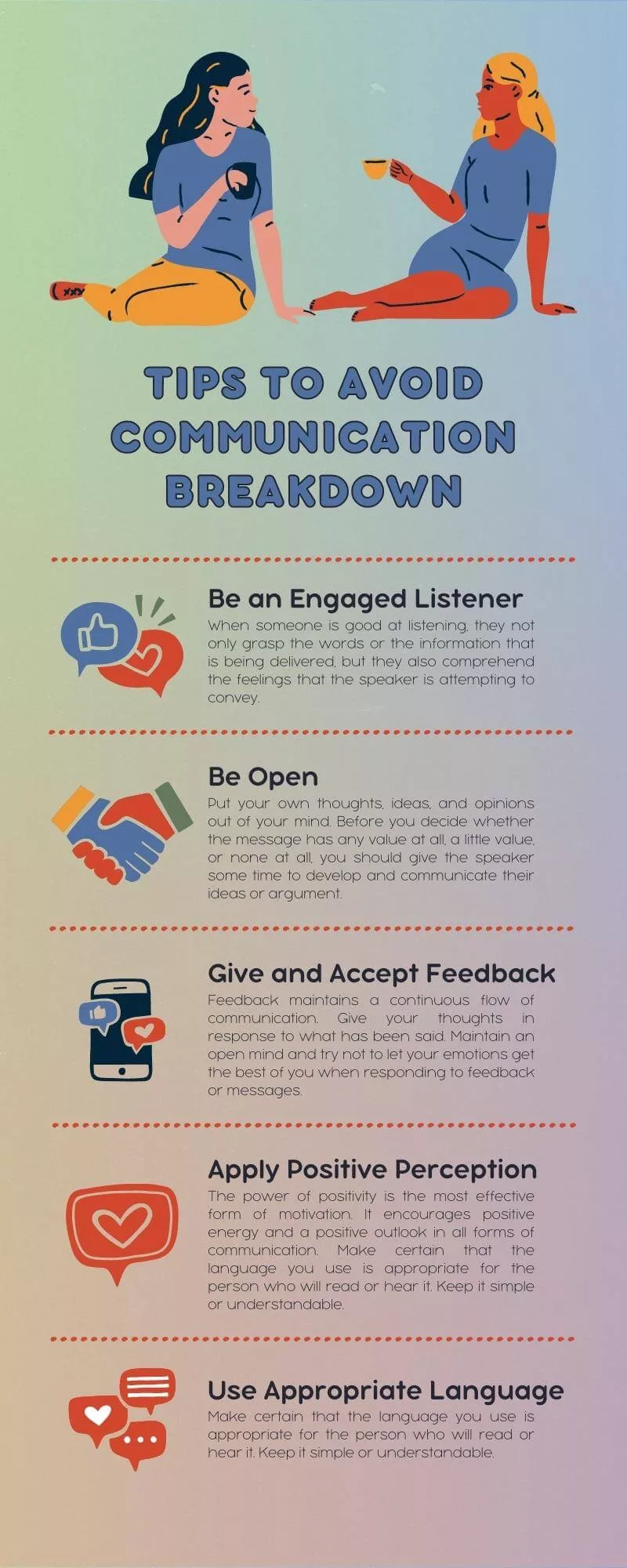 TIPS TO AVOID COMMUNICATION BREAKDOWN

Be an Engaged Listener

When someone is good at listening, they not only grasp the words or the information that is being delivered, but they also comprehend the feelings that the speaker is attempting to convey.

Be Open

Put your own thoughts, ideas, and opinions out of your mind. Before you decide whether the message has any value at all, a little value, or none at all, you should give the speaker some time to develop and communicate their ideas or argument.

Give and Accept Feedback

Feedback maintains a continuous flow of communication. Give your thoughts in response to what has been said. Maintain an open mind and try not to let your emotions get the best of you when responding to feedback or messages.

Apply Positive Perception

The power of positivity is the most effective form of motivation. It encourages positive energy and a positive outlook in all forms of communication. Make certain that the language you use is appropriate for the person who will read or hear it. Keep it simple or understandable.

Use Appropriate Language

Make certain that the language you use is appropriate for the person who will read or hear it. Keep it simple or understandable.